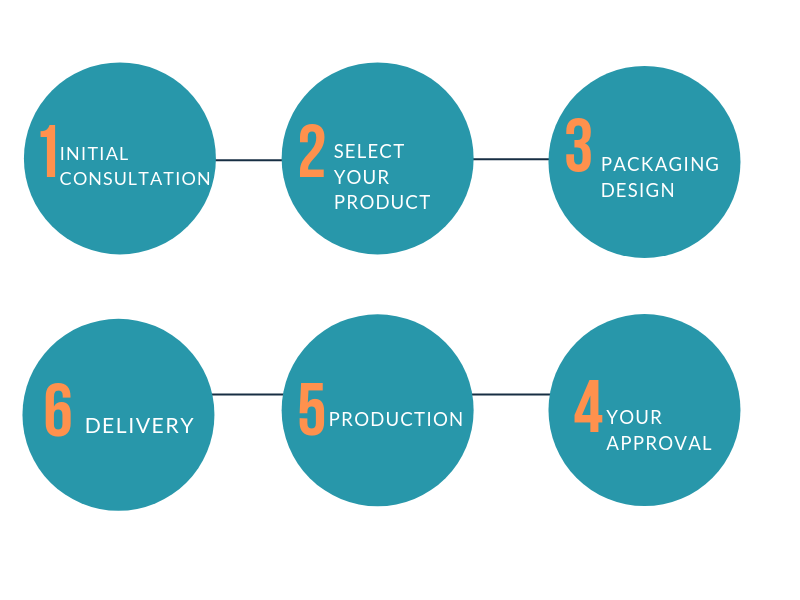 1 INITIAL CONSULTATION

2 SELECT YOUR PRODUCT

3 PACKAGING DESIGN

6 DELIVERY

5 PRODUCTION

4 YOUR APPROVAL